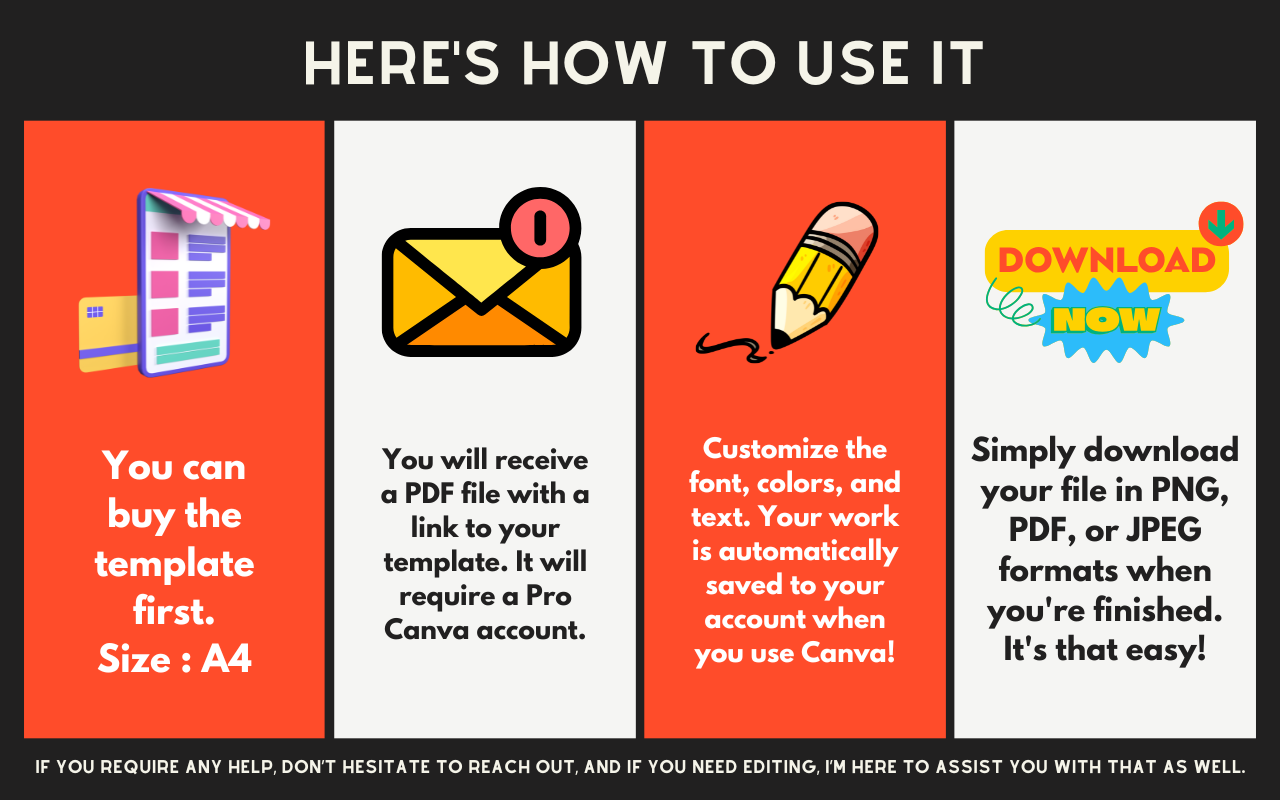 HERE'S HOW TO USE IT

You can buy the template first. Size : A4

You will receive a PDF file with a link to your template. It will require a Pro Canva account.

Customize the font, colors, and text. Your work is automatically saved to your account when you use Canva!

DOWNLOAD NOW

Simply download your file in PNG, PDF, or JPEG formats when you're finished. It's that easy!

IF YOU REQUIRE ANY HELP, DON'T HESITATE TO REACH OUT, AND IF YOU NEED EDITING, I'M HERE TO ASSIST YOU WITH THAT AS WELL.